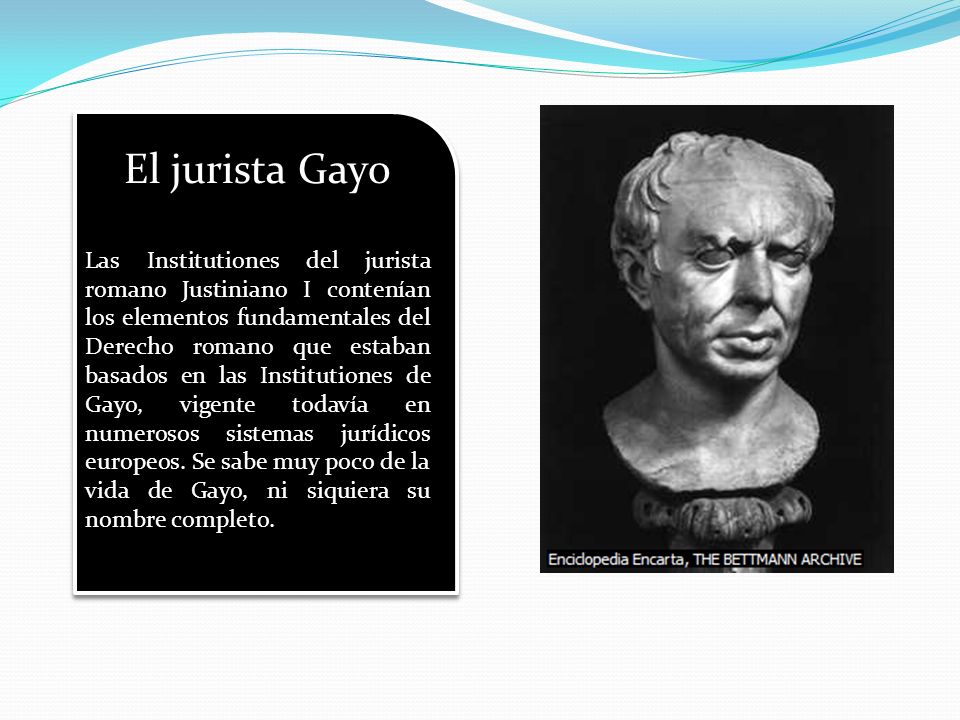 El jurista Gayo

Las Institutiones del jurista romano Justiniano I contenían los elementos fundamentales del Derecho romano que estaban basados en las Institutiones de Gayo, vigente todavía en numerosos sistemas jurídicos europeos. Se sabe muy poco de la vida de Gayo, ni siquiera su nombre completo.

Enciclopedia Encarta, THE BETTMANN ARCHIVE